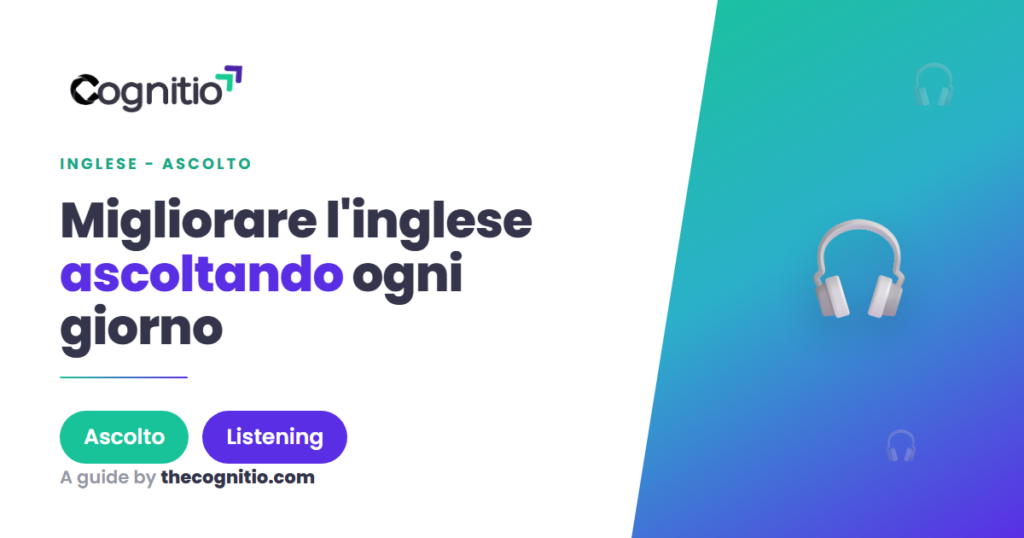 Cognitio

INGLESE - ASCOLTO

Migliorare l'inglese ascoltando ogni giorno

Ascolto

Listening

A guide by thecognitio.com